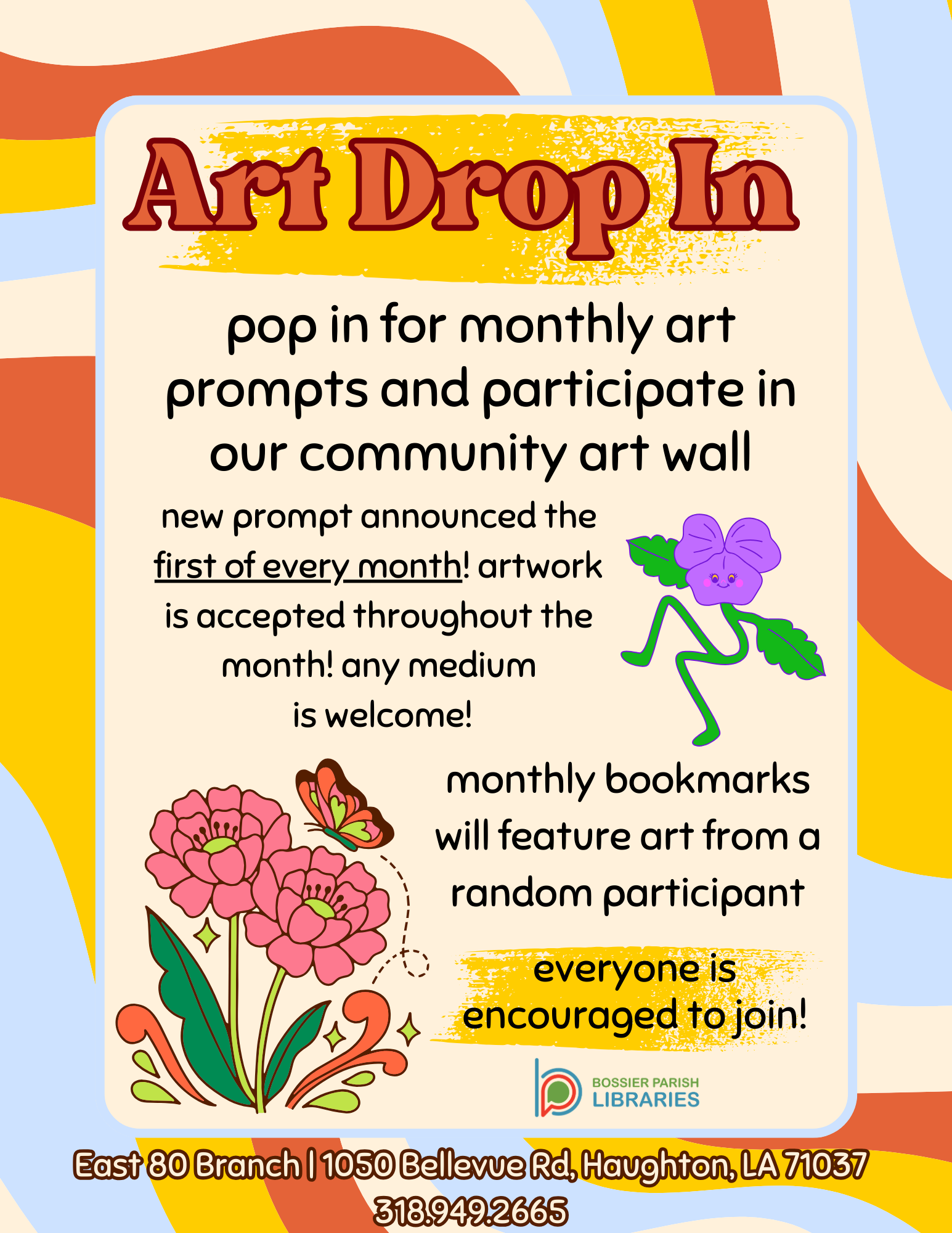 Art Drop In

pop in for monthly art prompts and participate in our community art wall

new prompt announced the first of every month! artwork is accepted throughout the month! any medium is welcome!

monthly bookmarks will feature art from a random participant

everyone is encouraged to join!

BOSSIER PARISH LIBRARIES

East 80 Branch | 1050 Bellevue Rd, Haughton, LA 71037
318.949.2665